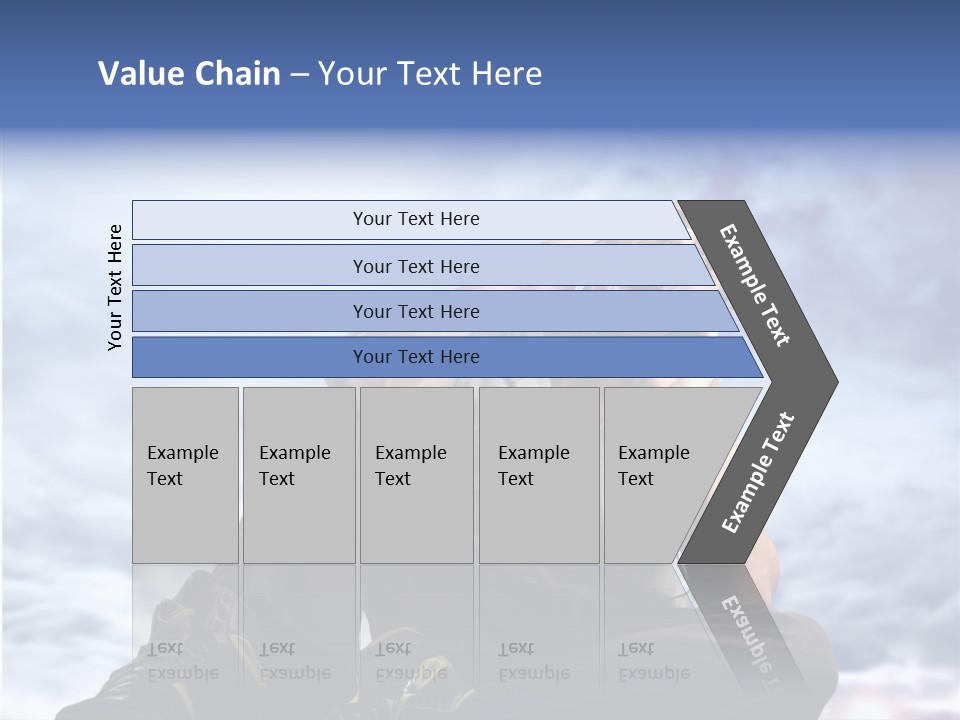 Value Chain – Your Text Here

Your Text Here

Your Text Here

Your Text Here

Your Text Here

Your Text Here

Example Text

Example Text

Example Text

Example Text

Example Text

Example Text

Example Text